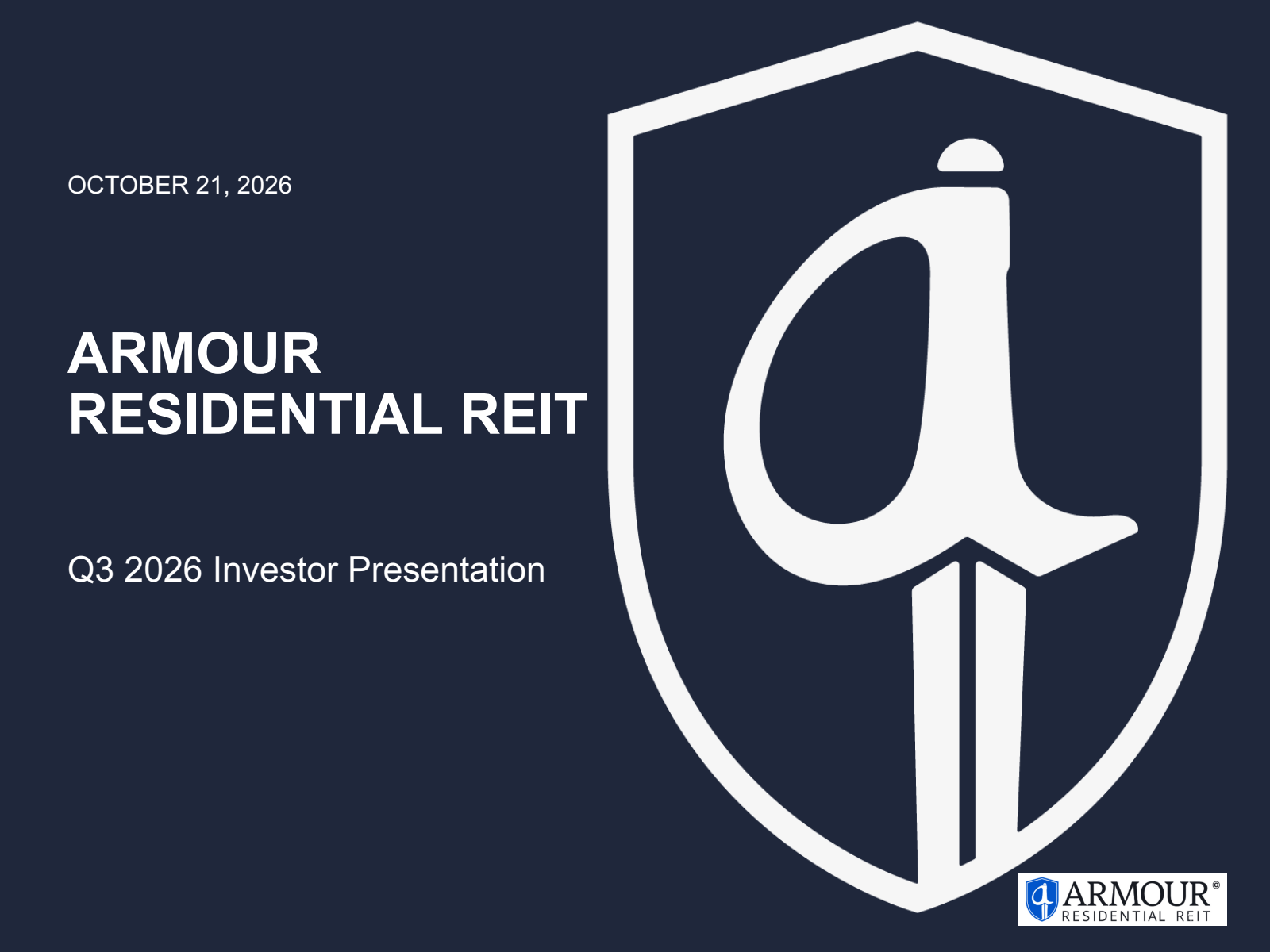 OCTOBER 21, 2026

ARMOUR
RESIDENTIAL REIT

Q3 2026 Investor Presentation

ARMOUR©
RESIDENTIAL REIT